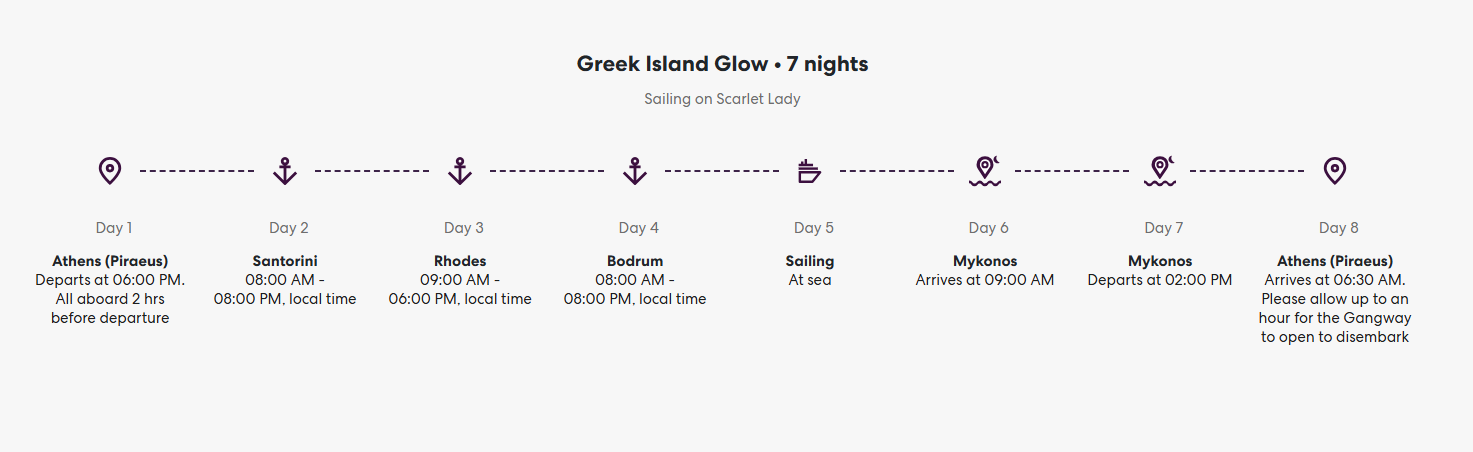 Greek Island Glow • 7 nights

Sailing on Scarlet Lady

Day 1

Athens (Piraeus)
Departs at 06:00 PM. All aboard 2 hrs before departure

Day 2

Santorini
08:00 AM - 08:00 PM, local time

Day 3

Rhodes
09:00 AM - 06:00 PM, local time

Day 4

Bodrum
08:00 AM - 08:00 PM, local time

Day 5

Sailing
At sea

Day 6

Mykonos
Arrives at 09:00 AM

Day 7

Mykonos
Departs at 02:00 PM

Day 8

Athens (Piraeus)
Arrives at 06:30 AM. Please allow up to an hour for the Gangway to open to disembark